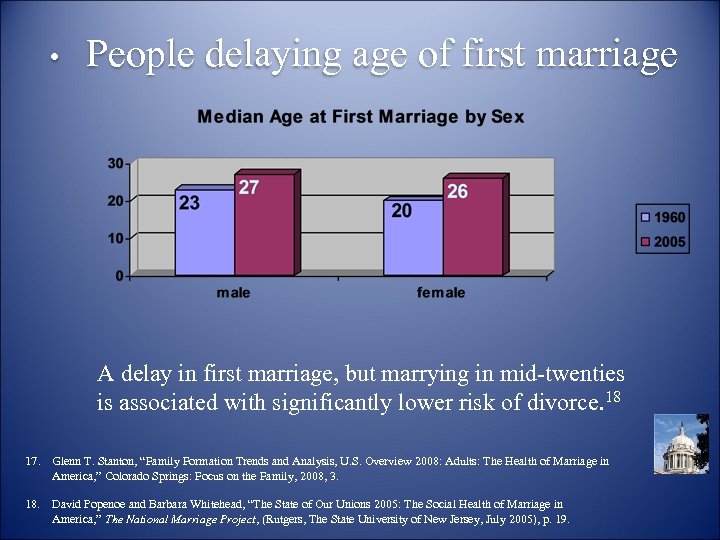 • People delaying age of first marriage

Median Age at First Marriage by Sex

30
20
10
0

23
27
20
26

male
female

1960
2005

A delay in first marriage, but marrying in mid-twenties is associated with significantly lower risk of divorce.$^{18}$

17. Glenn T. Stanton, "Family Formation Trends and Analysis, U.S. Overview 2008: Adults: The Health of Marriage in America," Colorado Springs: Focus on the Family, 2008, 3.

18. David Popenoe and Barbara Whitehead, "The State of Our Unions 2005: The Social Health of Marriage in America," The National Marriage Project, (Rutgers, The State University of New Jersey, July 2005), p. 19.